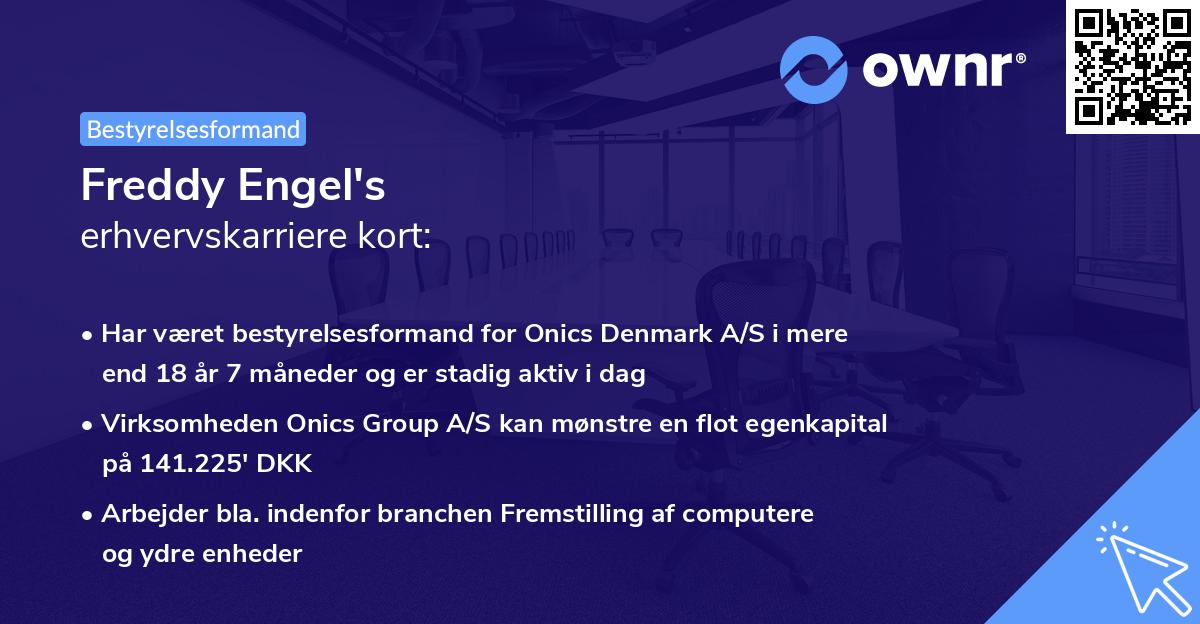 ownr®

Bestyrelsesformand

Freddy Engel's
erhvervskarriere kort:

• Har været bestyrelsesformand for Onics Denmark A/S i mere end 18 år 7 måneder og er stadig aktiv i dag

• Virksomheden Onics Group A/S kan mønstre en flot egenkapital på 141.225' DKK

• Arbejder bla. indenfor branchen Fremstilling af computere og ydre enheder